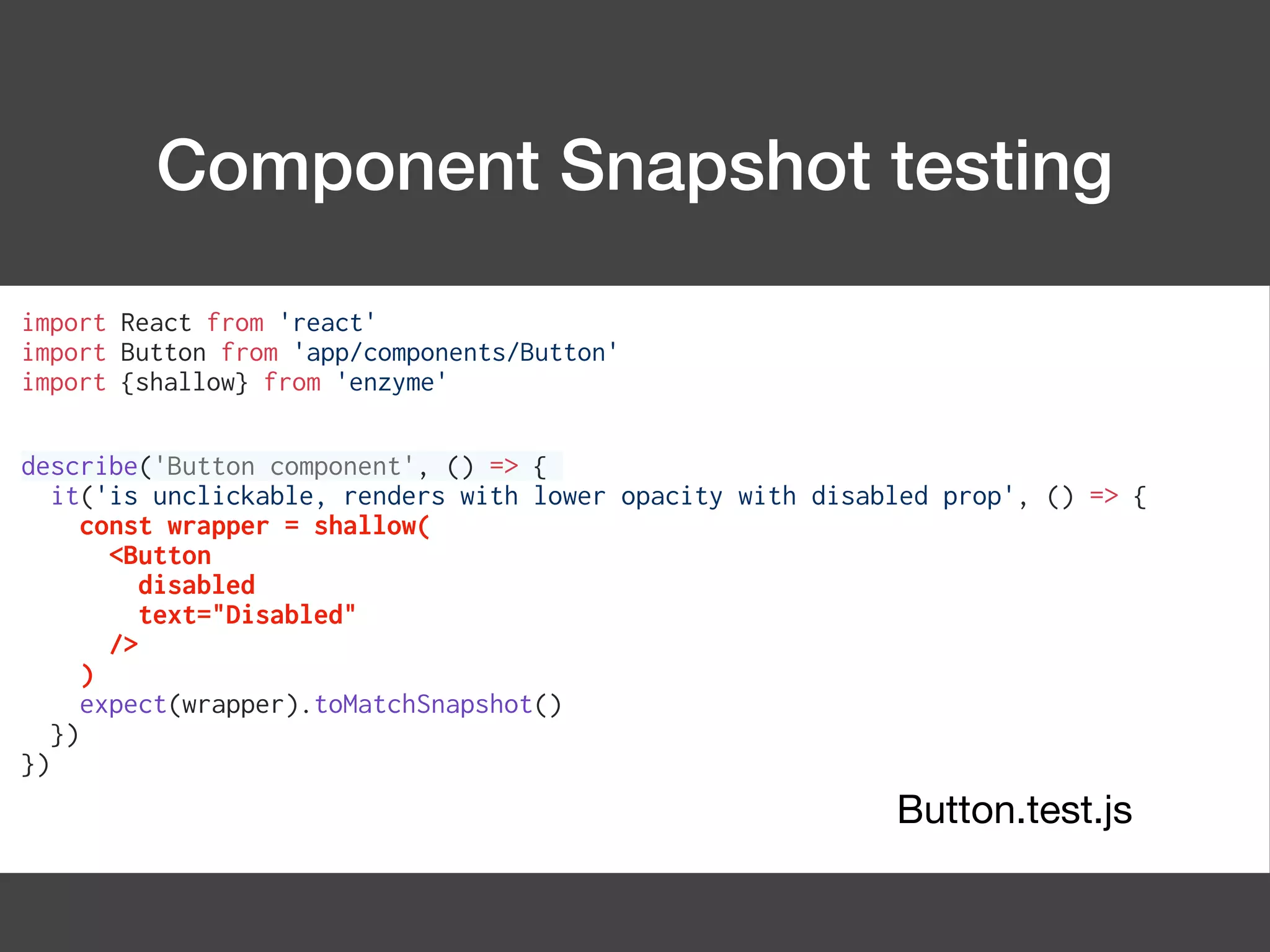 Component Snapshot testing

import React from 'react'
import Button from 'app/components/Button'
import {shallow} from 'enzyme'

describe('Button component', () => {
  it('is unclickable, renders with lower opacity with disabled prop', () => {
    const wrapper = shallow(
      <Button
        disabled
        text="Disabled"
      />
    )
    expect(wrapper).toMatchSnapshot()
  })
})

Button.test.js